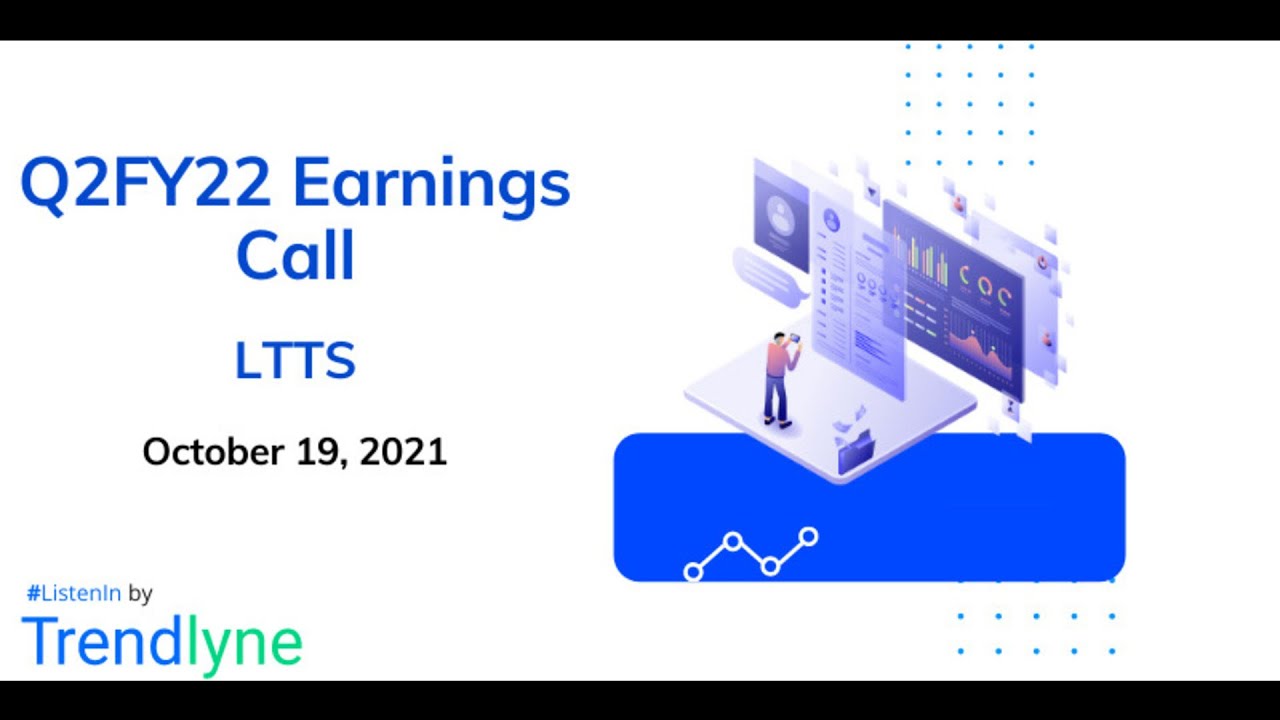 Q2FY22 Earnings Call

LTTS

October 19, 2021

#ListenIn by
Trendlyne